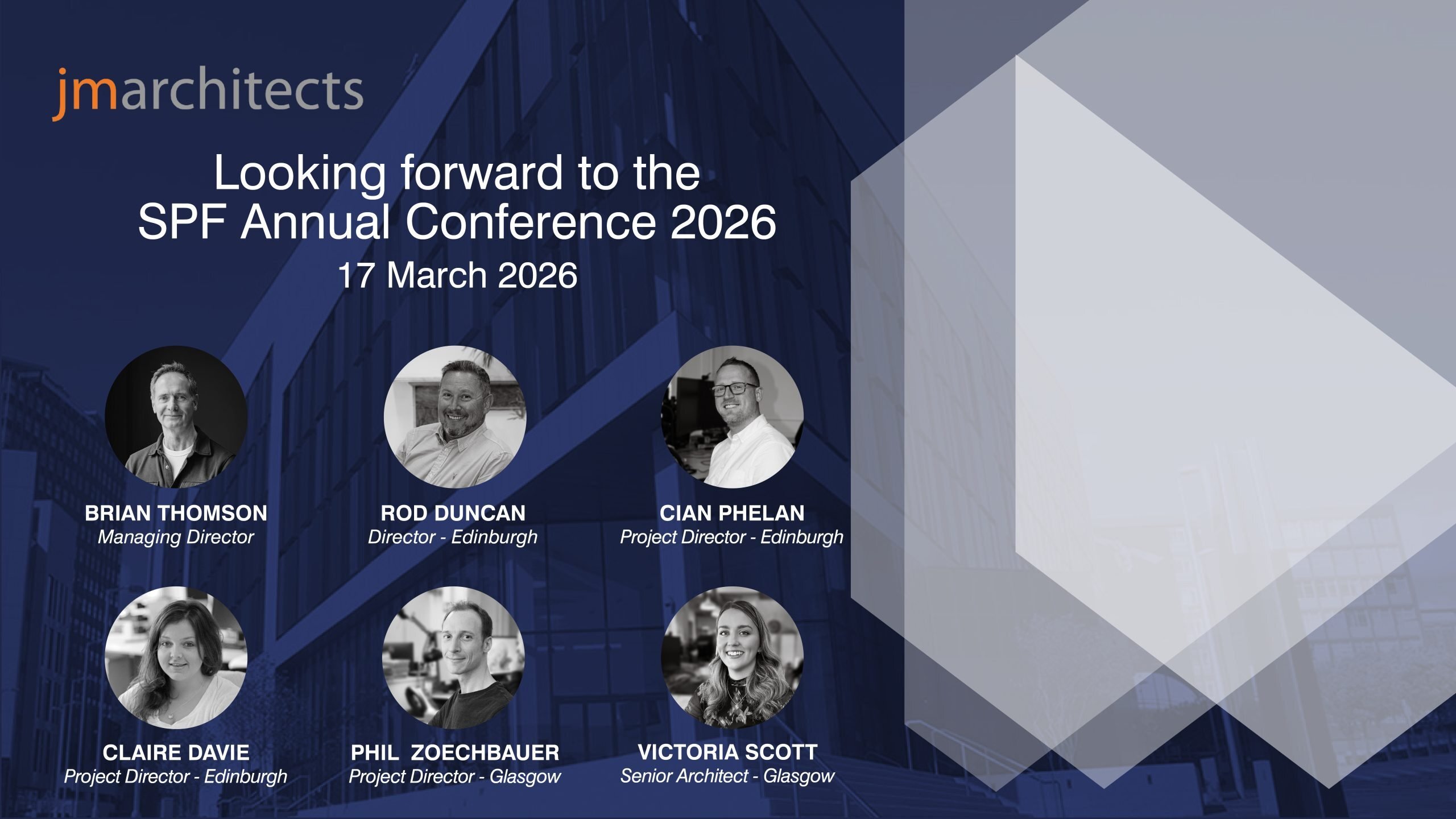 jmarchitects

Looking forward to the SPF Annual Conference 2026

17 March 2026

BRIAN THOMSON
Managing Director

ROD DUNCAN
Director - Edinburgh

CIAN PHELAN
Project Director - Edinburgh

CLAIRE DAVIE
Project Director - Edinburgh

PHIL ZOECHBAUER
Project Director - Glasgow

VICTORIA SCOTT
Senior Architect - Glasgow